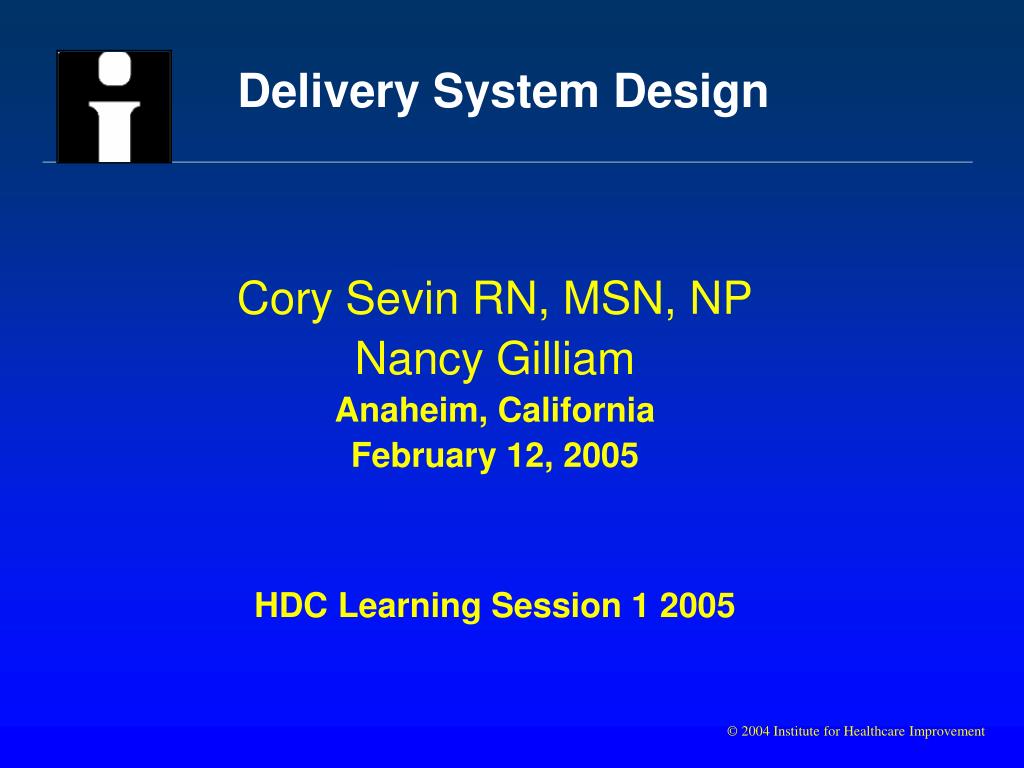 Delivery System Design

Cory Sevin RN, MSN, NP
Nancy Gilliam
Anaheim, California
February 12, 2005

HDC Learning Session 1 2005

© 2004 Institute for Healthcare Improvement